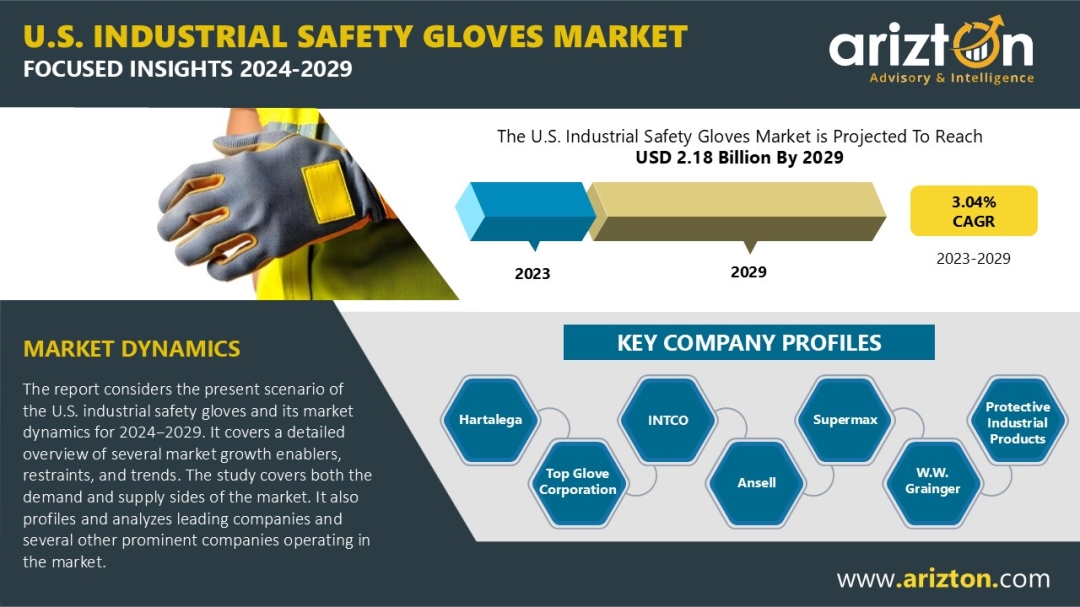 U.S. INDUSTRIAL SAFETY GLOVES MARKET
FOCUSED INSIGHTS 2024-2029

arizton
Advisory & Intelligence

The U.S. Industrial Safety Gloves Market is Projected To Reach
USD 2.18 Billion By 2029

2023

2029

3.04%
CAGR

2023-2029

MARKET DYNAMICS

The report considers the present scenario of the U.S. industrial safety gloves and its market dynamics for 2024–2029. It covers a detailed overview of several market growth enablers, restraints, and trends. The study covers both the demand and supply sides of the market. It also profiles and analyzes leading companies and several other prominent companies operating in the market.

KEY COMPANY PROFILES

Hartalega

Top Glove Corporation

INTCO

Ansell

Supermax

W.W. Grainger

Protective Industrial Products

www.arizton.com